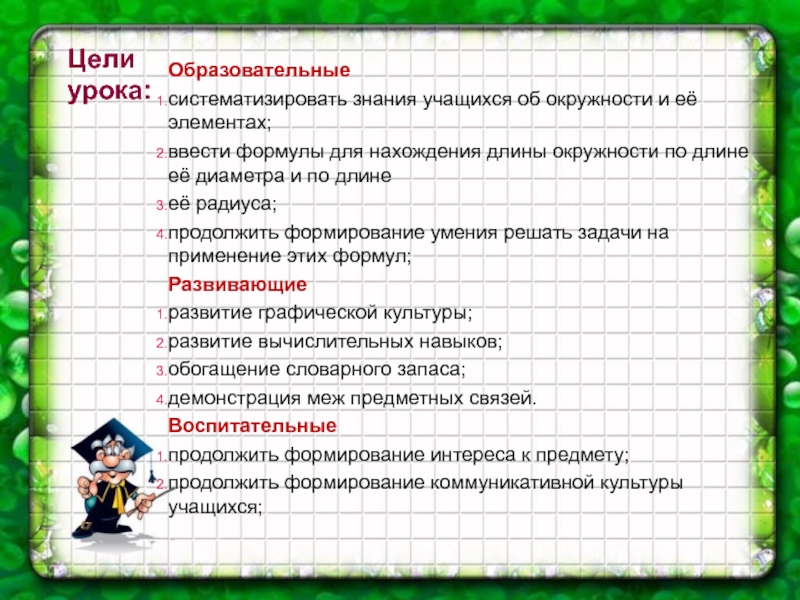 Цели урока:

Образовательные

1. систематизировать знания учащихся об окружности и её элементах;
2. ввести формулы для нахождения длины окружности по длине её диаметра и по длине
3. её радиуса;
4. продолжить формирование умения решать задачи на применение этих формул;

Развивающие

1. развитие графической культуры;
2. развитие вычислительных навыков;
3. обогащение словарного запаса;
4. демонстрация меж предметных связей.

Воспитательные

1. продолжить формирование интереса к предмету;
2. продолжить формирование коммуникативной культуры учащихся;